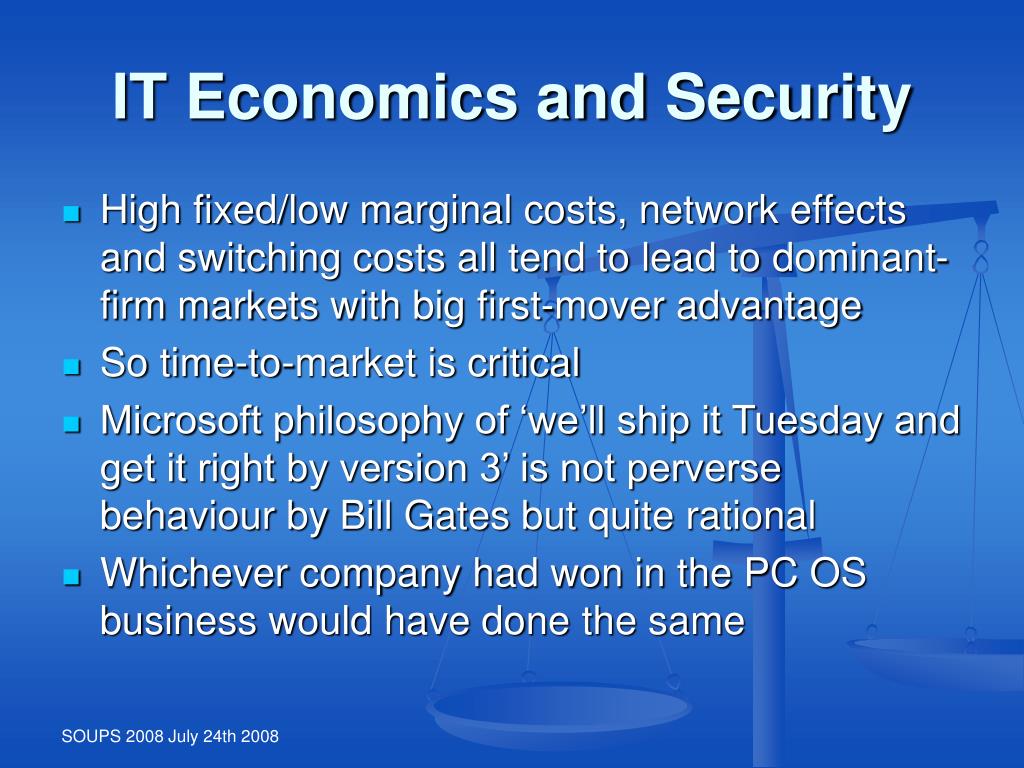 IT Economics and Security

- High fixed/low marginal costs, network effects and switching costs all tend to lead to dominant-firm markets with big first-mover advantage
- So time-to-market is critical
- Microsoft philosophy of ‘we’ll ship it Tuesday and get it right by version 3’ is not perverse behaviour by Bill Gates but quite rational
- Whichever company had won in the PC OS business would have done the same

SOUPS 2008 July 24th 2008